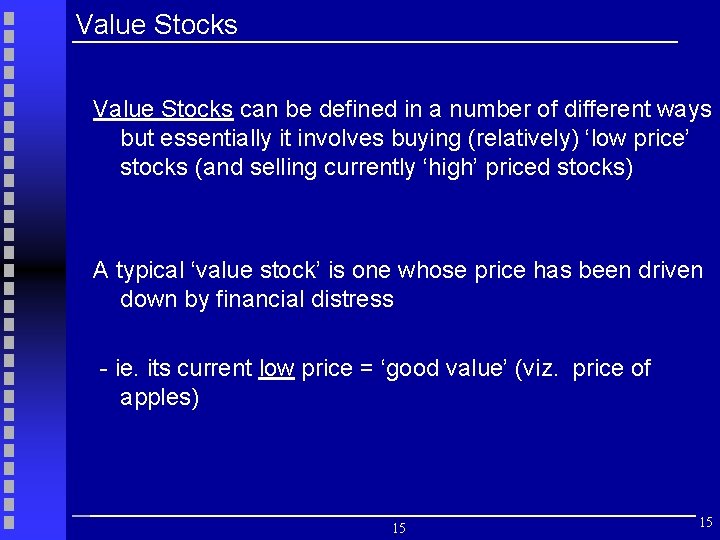 Value Stocks

Value Stocks can be defined in a number of different ways but essentially it involves buying (relatively) ‘low price’ stocks (and selling currently ‘high’ priced stocks)

A typical ‘value stock’ is one whose price has been driven down by financial distress

- ie. its current low price = ‘good value’ (viz. price of apples)

15

15